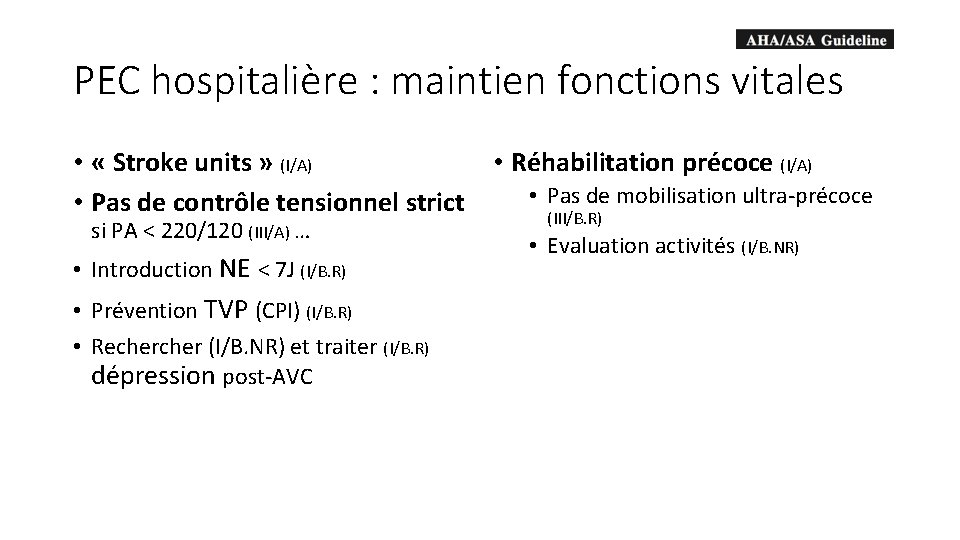 AHA/ASA Guideline

PEC hospitalière : maintien fonctions vitales

• « Stroke units » (I/A)
• Pas de contrôle tensionnel strict si PA < 220/120 (III/A) …
• Introduction NE < 7J (I/B.R)
• Prévention TVP (CPI) (I/B.R)
• Rechercher (I/B.NR) et traiter (I/B.R) dépression post-AVC

• Réhabilitation précoce (I/A)
  • Pas de mobilisation ultra-précoce (III/B.R)
  • Evaluation activités (I/B.NR)